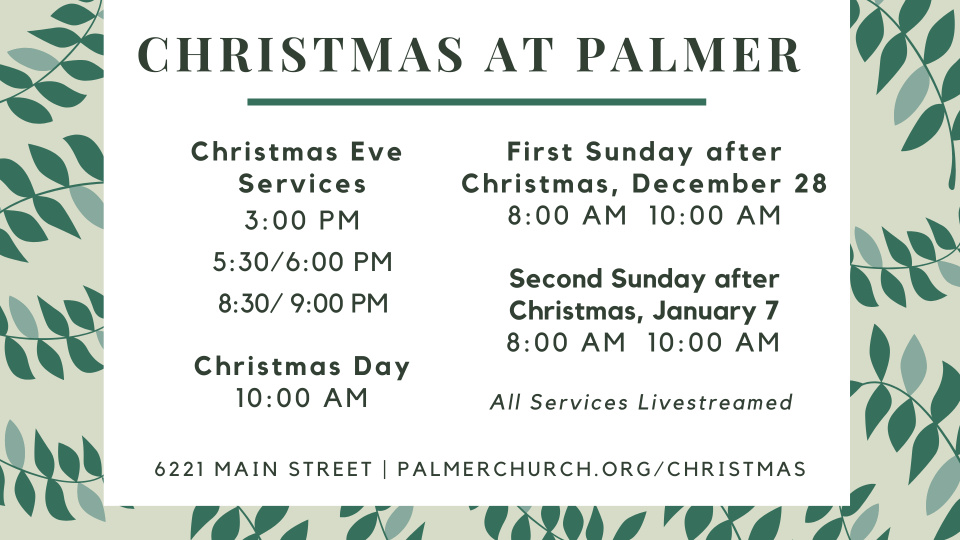 CHRISTMAS AT PALMER

Christmas Eve Services
3:00 PM
5:30/6:00 PM
8:30/ 9:00 PM

Christmas Day
10:00 AM

First Sunday after Christmas, December 28
8:00 AM 10:00 AM

Second Sunday after Christmas, January 7
8:00 AM 10:00 AM

All Services Livestreamed

6221 MAIN STREET | PALMERCHURCH.ORG/CHRISTMAS